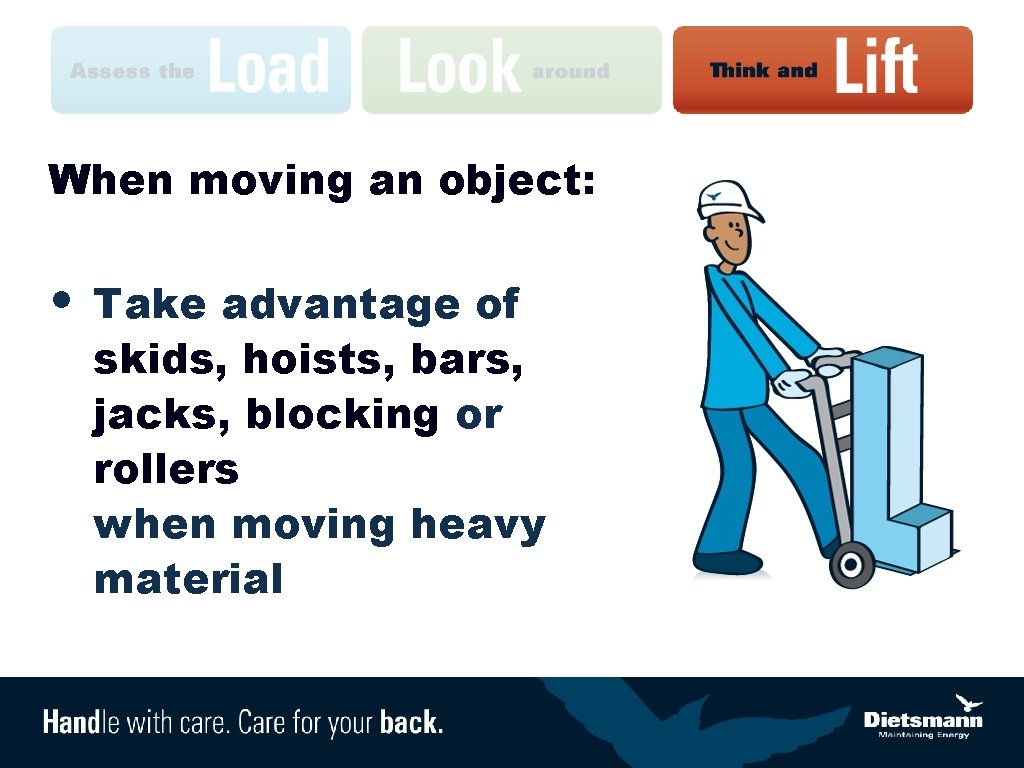 Assess the Load Look around Think and Lift

When moving an object:

• Take advantage of skids, hoists, bars, jacks, blocking or rollers when moving heavy material

Handle with care. Care for your back.

Dietsmann
Maintaining Energy